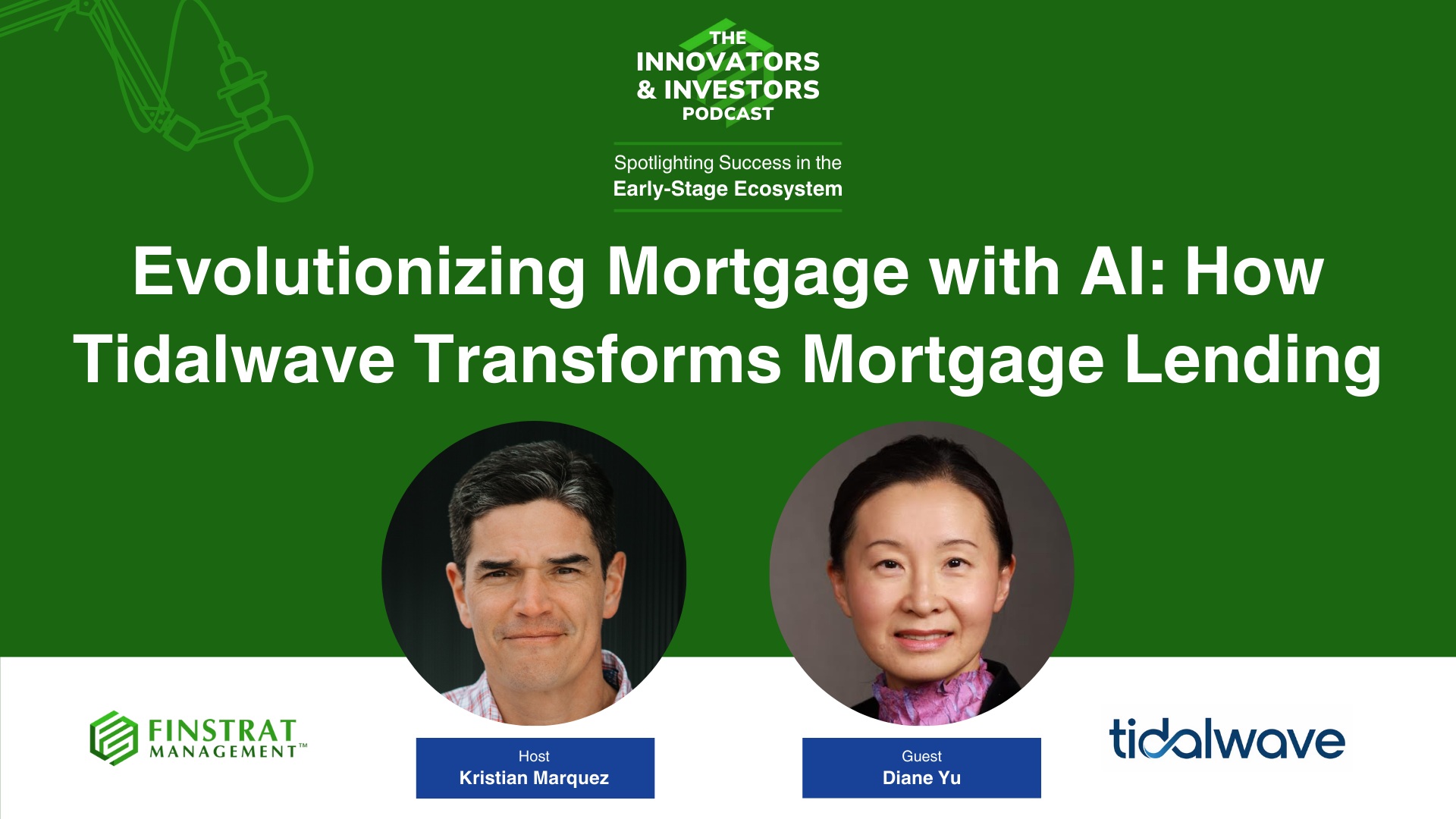 THE
INNOVATORS
& INVESTORS
PODCAST

Spotlighting Success in the
Early-Stage Ecosystem

Evolutionizing Mortgage with AI: How Tidalwave Transforms Mortgage Lending

FINSTRAT
MANAGEMENT™

Host
Kristian Marquez

Guest
Diane Yu

tidalwave